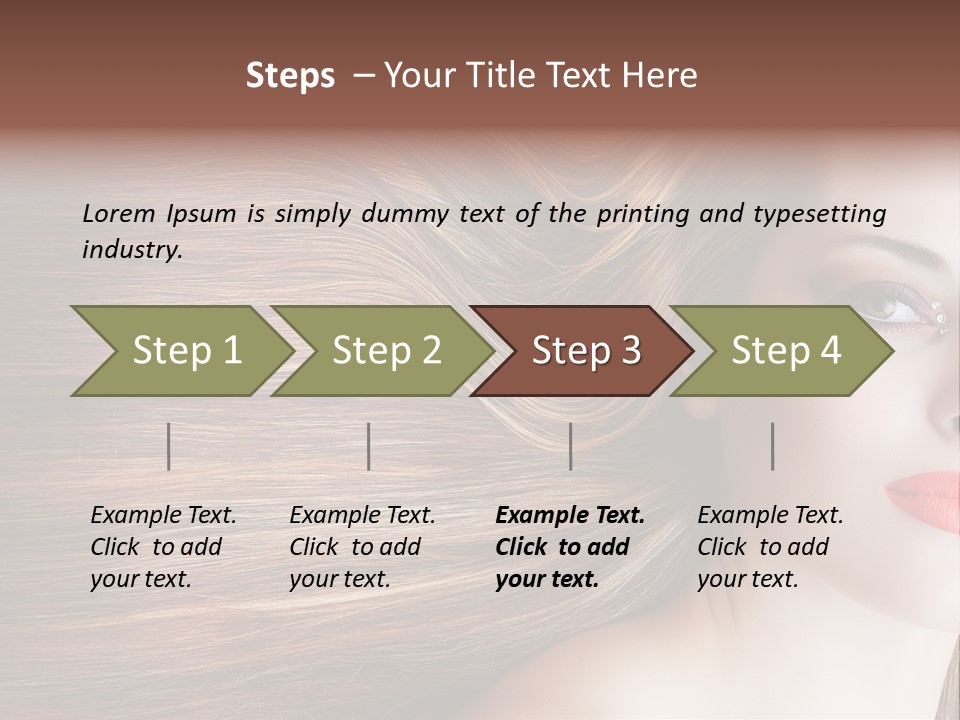 Steps – Your Title Text Here

Lorem Ipsum is simply dummy text of the printing and typesetting industry.

Step 1

Step 2

Step 3

Step 4

Example Text. Click to add your text.

Example Text. Click to add your text.

Example Text. Click to add your text.

Example Text. Click to add your text.